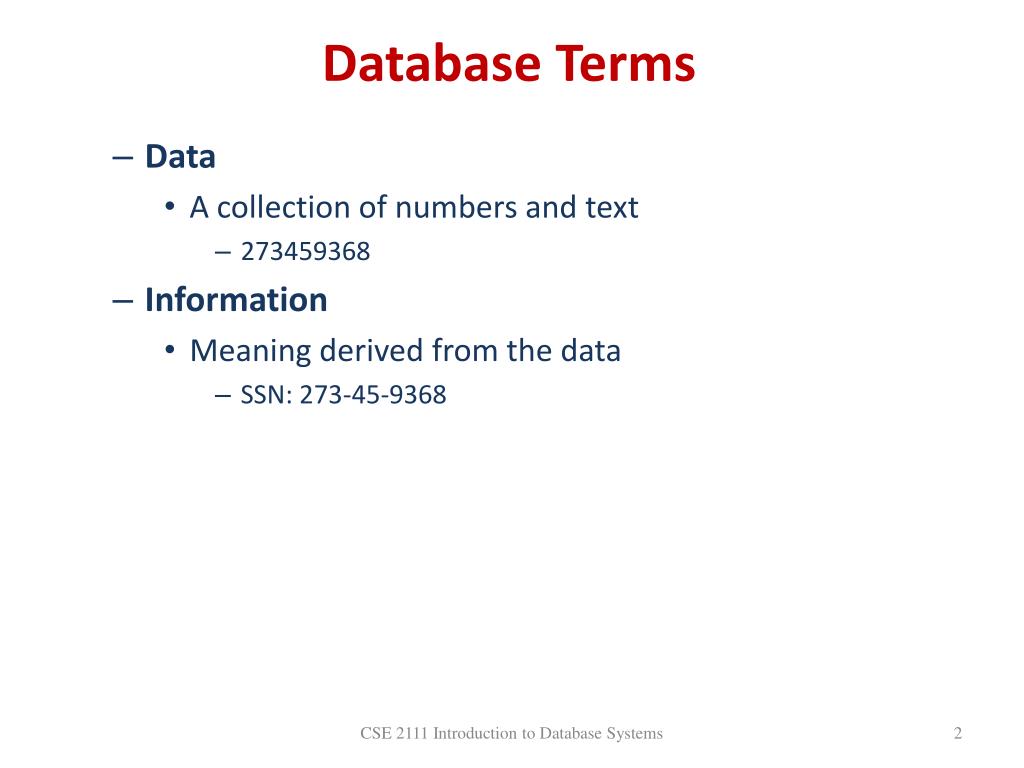 Database Terms

– Data
• A collection of numbers and text
– 273459368

– Information
• Meaning derived from the data
– SSN: 273-45-9368

CSE 2111 Introduction to Database Systems

2